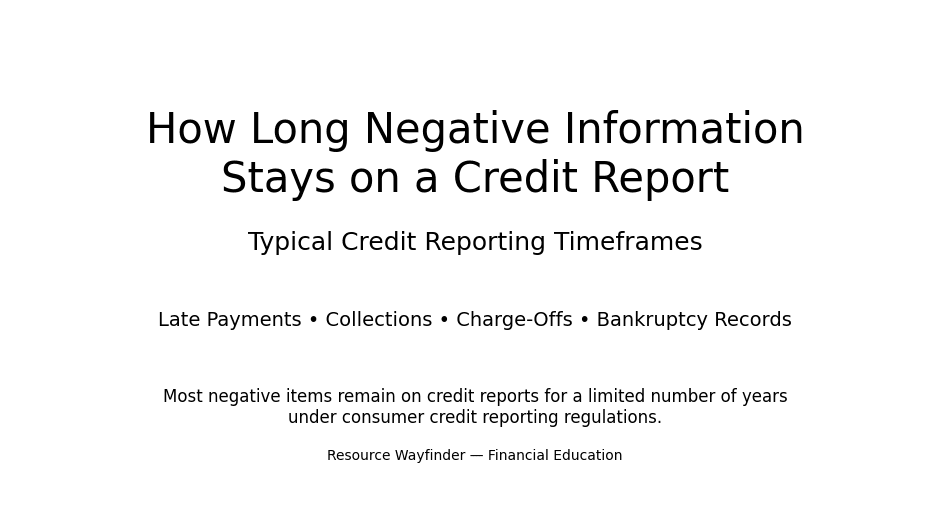 How Long Negative Information Stays on a Credit Report

Typical Credit Reporting Timeframes

Late Payments • Collections • Charge-Offs • Bankruptcy Records

Most negative items remain on credit reports for a limited number of years under consumer credit reporting regulations.

Resource Wayfinder — Financial Education